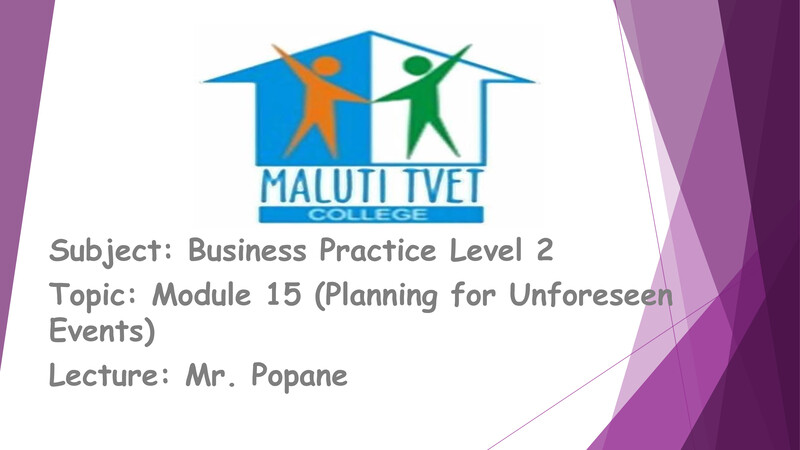 MALUTI TVET
COLLEGE

Subject: Business Practice Level 2

Topic: Module 15 (Planning for Unforeseen Events)

Lecture: Mr. Popane